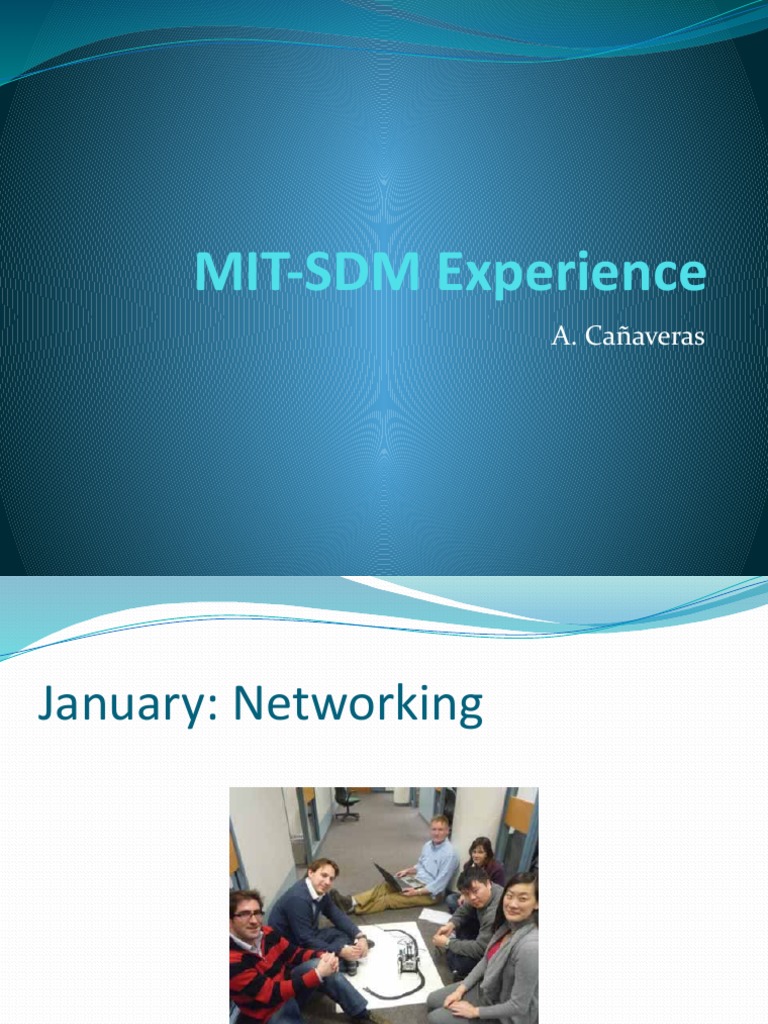 MIT-SDM Experience

A. Cañaveras

January: Networking